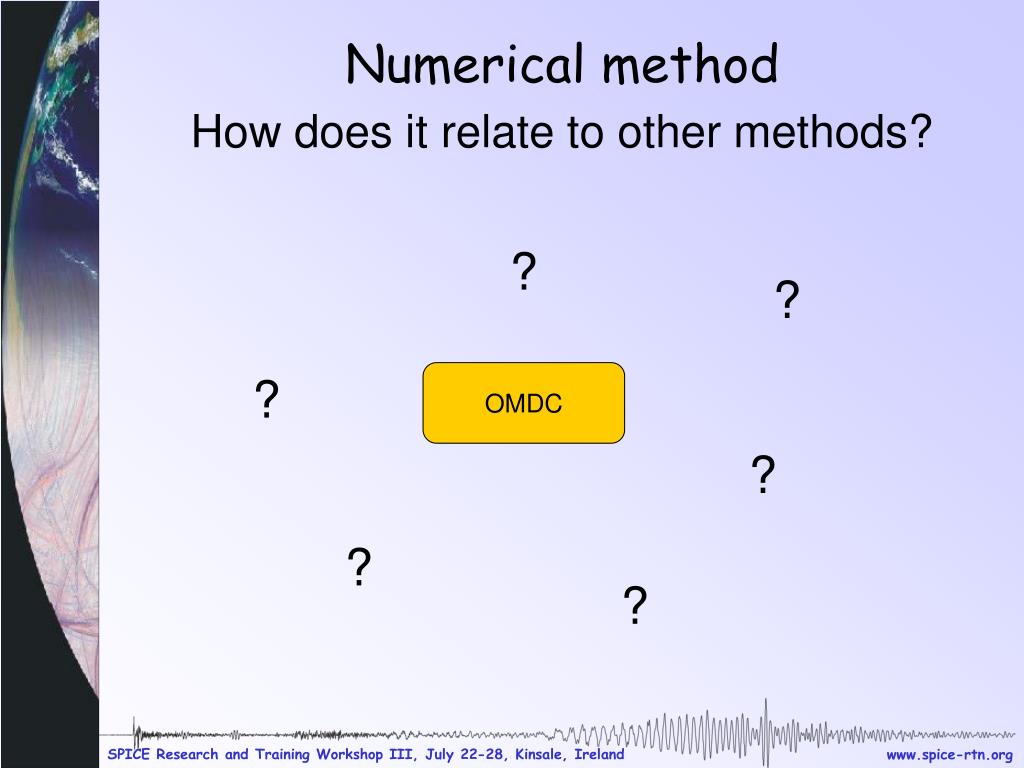 Numerical method
How does it relate to other methods?

?

?

?

OMDC

?

?

?

SPICE Research and Training Workshop III, July 22-28, Kinsale, Ireland

www.spice-rtn.org